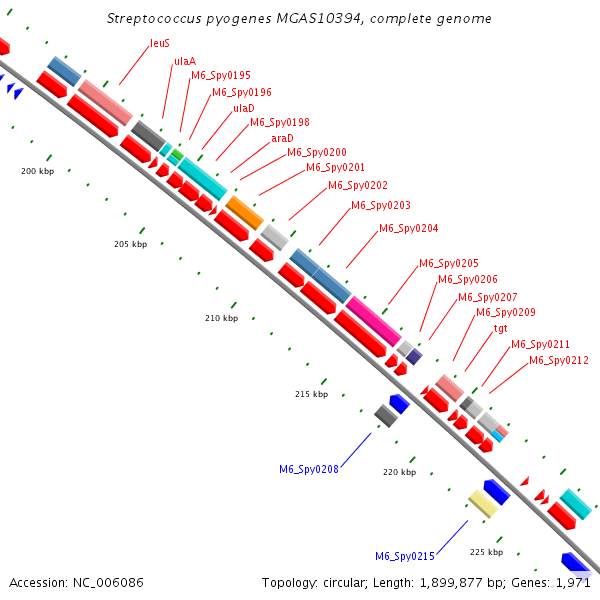 Streptococcus pyogenes MGAS10394, complete genome

leuS
ulaA
M6_Spy0195
M6_Spy0196
ulaD
M6_Spy0198
araD
M6_Spy0200
M6_Spy0201
M6_Spy0202
M6_Spy0203
M6_Spy0204
M6_Spy0205
M6_Spy0206
M6_Spy0207
M6_Spy0209
tgt
M6_Spy0211
M6_Spy0212

200 kbp
205 kbp
210 kbp
215 kbp
220 kbp
225 kbp

M6_Spy0208
M6_Spy0215

Accession: NC_006086

Topology: circular; Length: 1,899,877 bp; Genes: 1,971